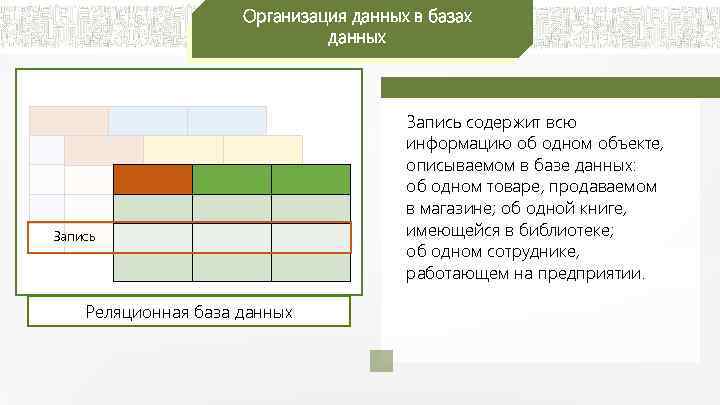 Организация данных в базах данных

Запись

Реляционная база данных

Запись содержит всю информацию об одном объекте, описываемом в базе данных: об одном товаре, продаваемом в магазине; об одной книге, имеющейся в библиотеке; об одном сотруднике, работающем на предприятии.